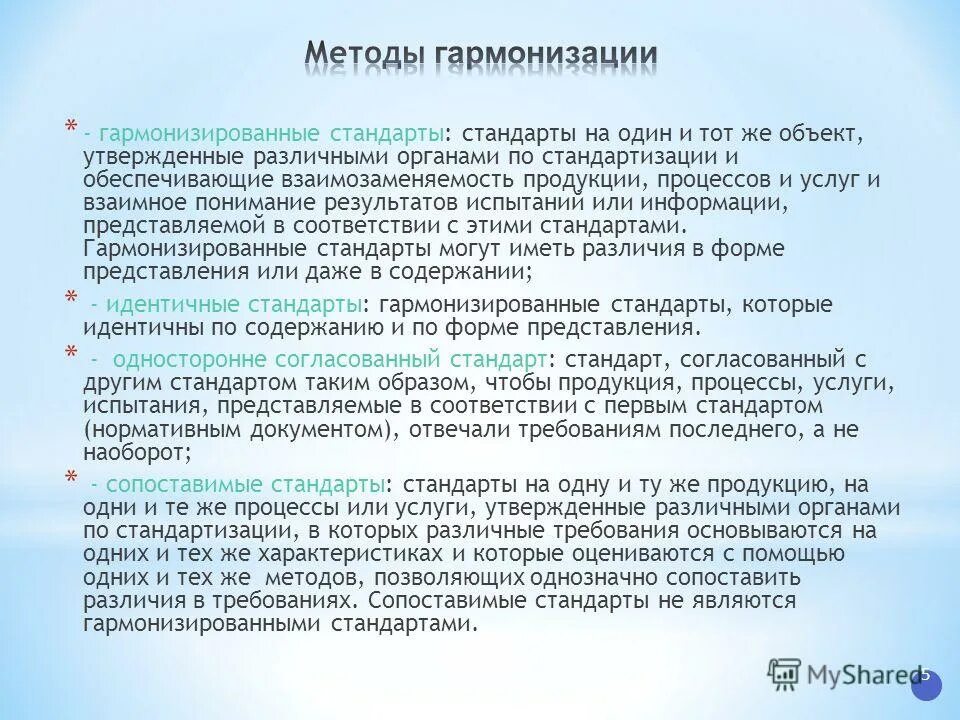 Методы гармонизации

* - гармонизированные стандарты: стандарты на один и тот же объект, утвержденные различными органами по стандартизации и обеспечивающие взаимозаменяемость продукции, процессов и услуг и взаимное понимание результатов испытаний или информации, представляемой в соответствии с этими стандартами. Гармонизированные стандарты могут иметь различия в форме представления или даже в содержании;

* - идентичные стандарты: гармонизированные стандарты, которые идентичны по содержанию и по форме представления.

* - односторонне согласованный стандарт: стандарт, согласованный с другим стандартом таким образом, чтобы продукция, процессы, услуги, испытания, представляемые в соответствии с первым стандартом (нормативным документом), отвечали требованиям последнего, а не наоборот;

* - сопоставимые стандарты: стандарты на одну и ту же продукцию, на одни и те же процессы или услуги, утвержденные различными органами по стандартизации, в которых различные требования основываются на одних и тех же характеристиках и которые оцениваются с помощью одних и тех же методов, позволяющих однозначно сопоставить различия в требованиях. Сопоставимые стандарты не являются гармонизированными стандартами.

MyShared

5